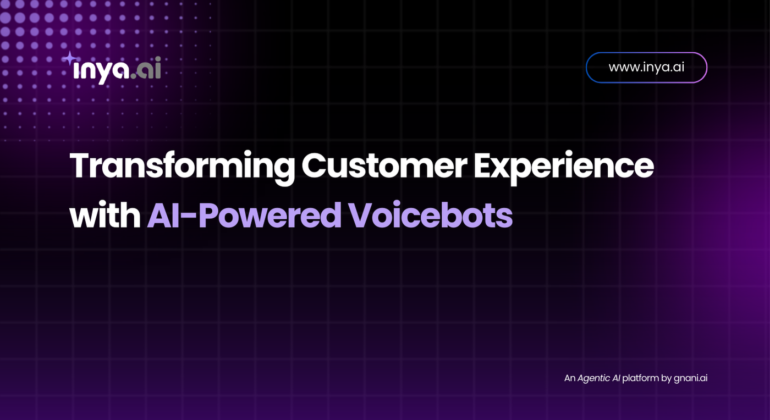 inya.ai

www.inya.ai

Transforming Customer Experience with AI-Powered Voicebots

An Agentic AI platform by gnani.ai